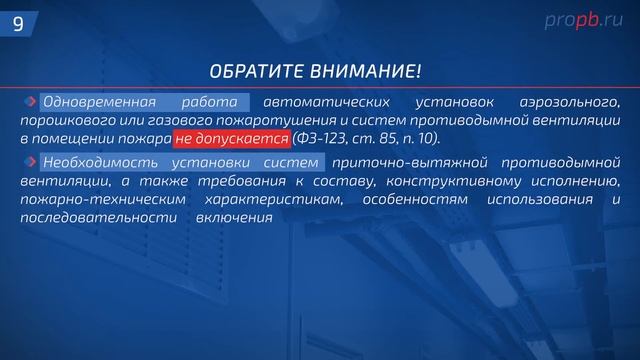 9

propb.ru

ОБРАТИТЕ ВНИМАНИЕ!

Одновременная работа автоматических установок аэрозольного, порошкового или газового пожаротушения и систем противодымной вентиляции в помещении пожара не допускается (ФЗ-123, ст. 85, п. 10).

Необходимость установки систем приточно-вытяжной противодымной вентиляции, а также требования к составу, конструктивному исполнению, пожарно-техническим характеристикам, особенностям использования и последовательности включения